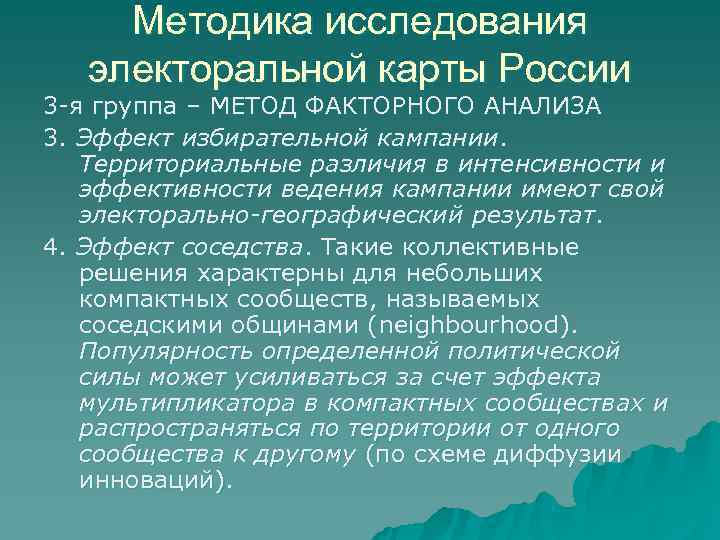 Методика исследования электоральной карты России

3-я группа – МЕТОД ФАКТОРНОГО АНАЛИЗА

3. Эффект избирательной кампании. Территориальные различия в интенсивности и эффективности ведения кампании имеют свой электорально-географический результат.

4. Эффект соседства. Такие коллективные решения характерны для небольших компактных сообществ, называемых соседскими общинами (neighbourhood). Популярность определенной политической силы может усиливаться за счет эффекта мультипликатора в компактных сообществах и распространяться по территории от одного сообщества к другому (по схеме диффузии инноваций).